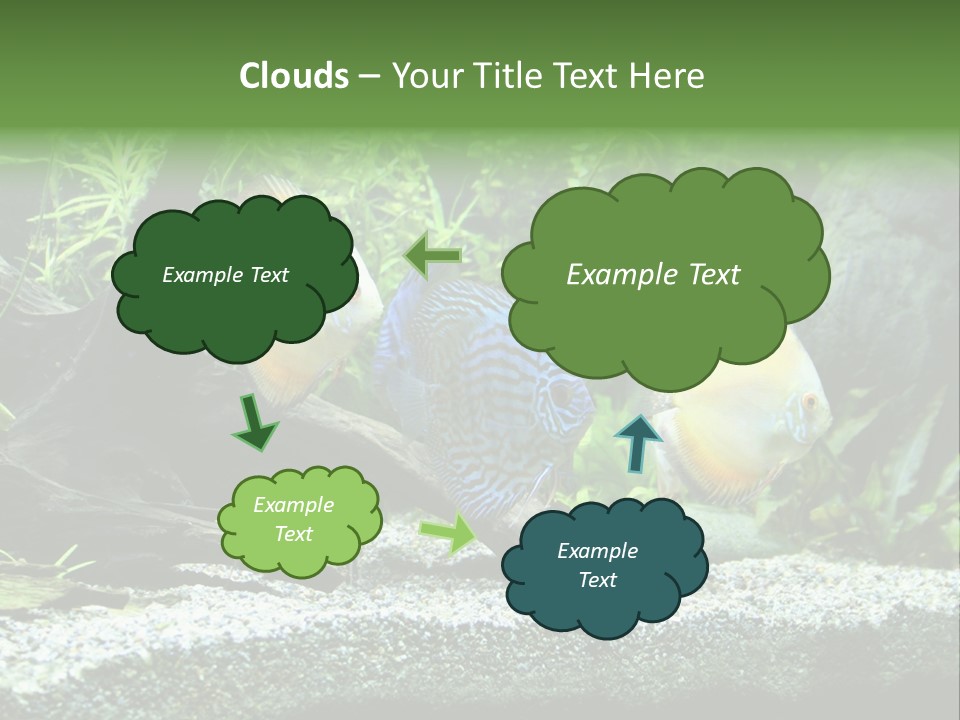 Clouds – Your Title Text Here

Example Text

Example Text

Example Text

Example Text